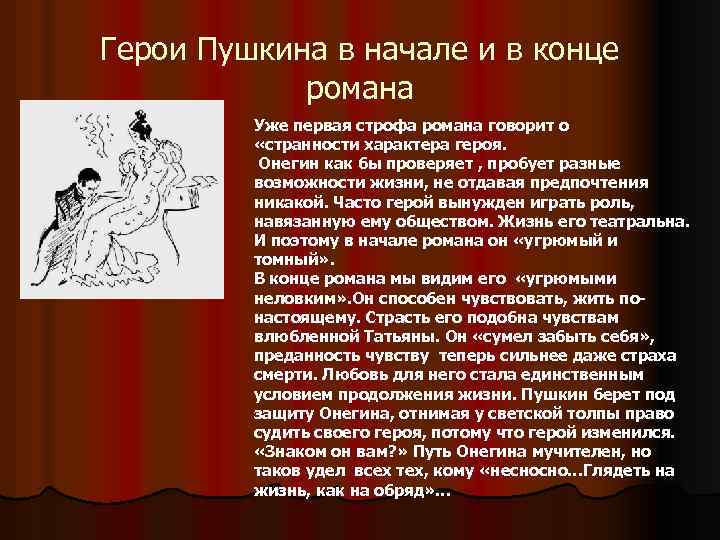 Герои Пушкина в начале и в конце романа

Уже первая строфа романа говорит о «странности характера героя.
 Онегин как бы проверяет , пробует разные возможности жизни, не отдавая предпочтения никакой. Часто герой вынужден играть роль, навязанную ему обществом. Жизнь его театральна. И поэтому в начале романа он «угрюмый и томный».
В конце романа мы видим его  «угрюмыми неловким».Он способен чувствовать, жить по-настоящему. Страсть его подобна чувствам влюбленной Татьяны. Он «сумел забыть себя», преданность чувству  теперь сильнее даже страха смерти. Любовь для него стала единственным условием продолжения жизни. Пушкин берет под защиту Онегина, отнимая у светской толпы право судить своего героя, потому что герой изменился. «Знаком он вам?» Путь Онегина мучителен, но таков удел  всех тех, кому «несносно...Глядеть на жизнь, как на обряд»...